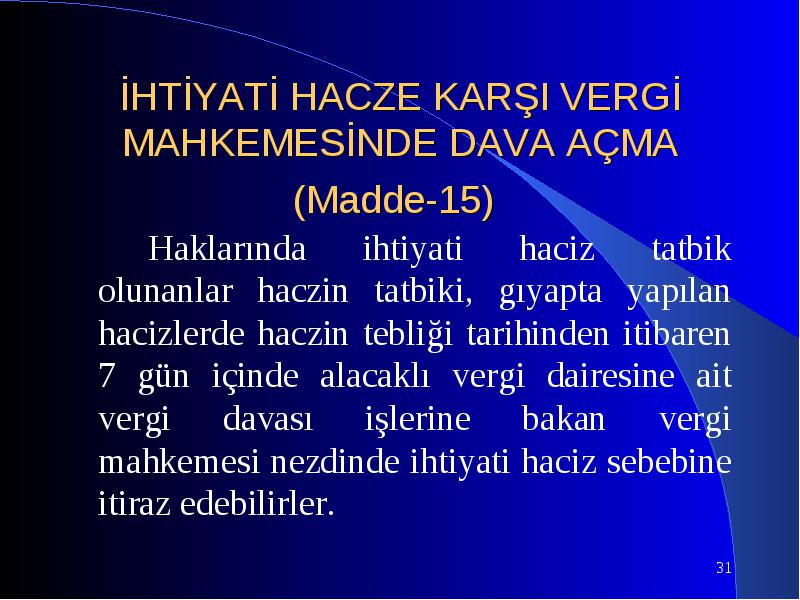 İHTİYATİ HACZE KARŞI VERGİ MAHKEMESİNDE DAVA AÇMA
(Madde-15)

Haklarında ihtiyati haciz tatbik olunanlar haczin tatbiki, gıyapta yapılan hacizlerde haczin tebliği tarihinden itibaren 7 gün içinde alacaklı vergi dairesine ait vergi davası işlerine bakan vergi mahkemesi nezdinde ihtiyati haciz sebebine itiraz edebilirler.

31